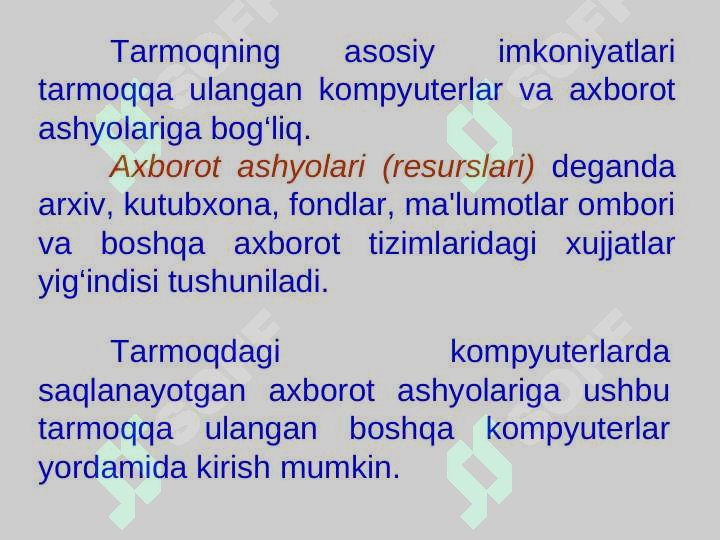 Tarmoqning asosiy imkoniyatlari tarmoqqa ulangan kompyuterlar va axborot ashyolariga bog‘liq.

Axborot ashyolari (resurslari) deganda arxiv, kutubxona, fondlar, ma'lumotlar ombori va boshqa axborot tizimlaridagi xujjatlar yig‘indisi tushuniladi.

Tarmoqdagi kompyuterlarda saqlanayotgan axborot ashyolariga ushbu tarmoqqa ulangan boshqa kompyuterlar yordamida kirish mumkin.